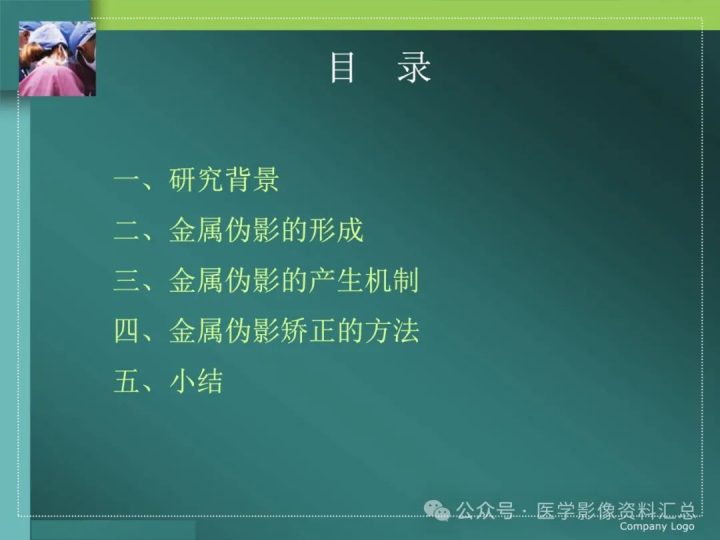 目 录

一、研究背景

二、金属伪影的形成

三、金属伪影的产生机制

四、金属伪影矫正的方法

五、小结

公众号 · 医学影像资料汇总

Company Logo